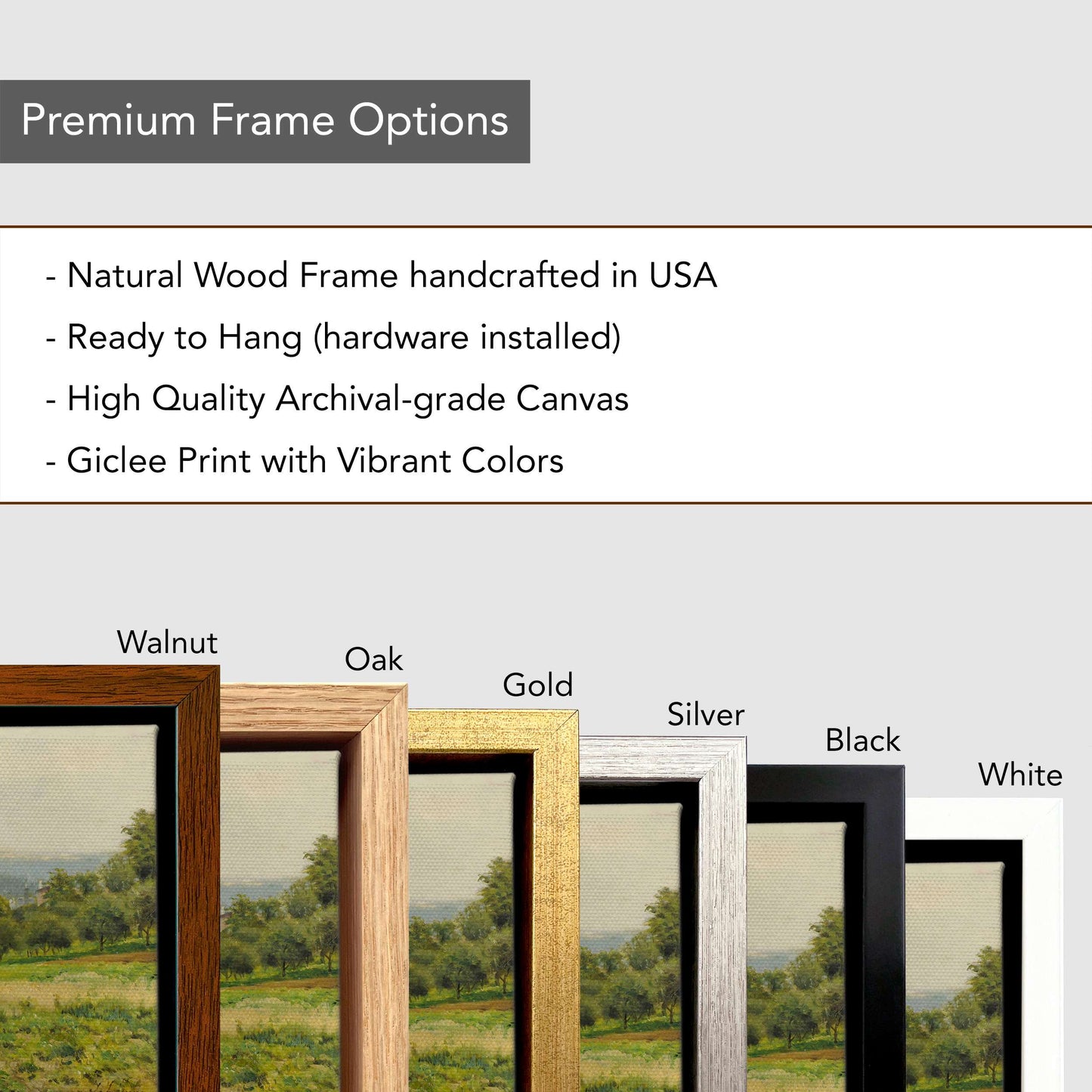 Premium Frame Options

- Natural Wood Frame handcrafted in USA
- Ready to Hang (hardware installed)
- High Quality Archival-grade Canvas
- Giclee Print with Vibrant Colors

Walnut

Oak

Gold

Silver

Black

White